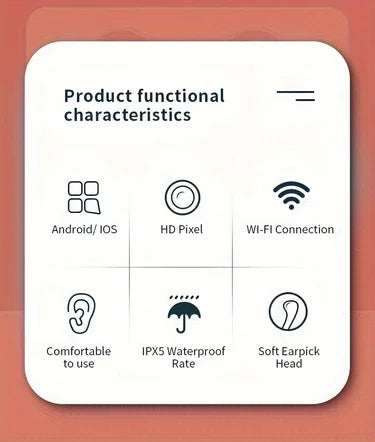 Product functional characteristics

Android/ IOS

HD Pixel

WI-FI Connection

Comfortable to use

IPX5 Waterproof Rate

Soft Earpick Head